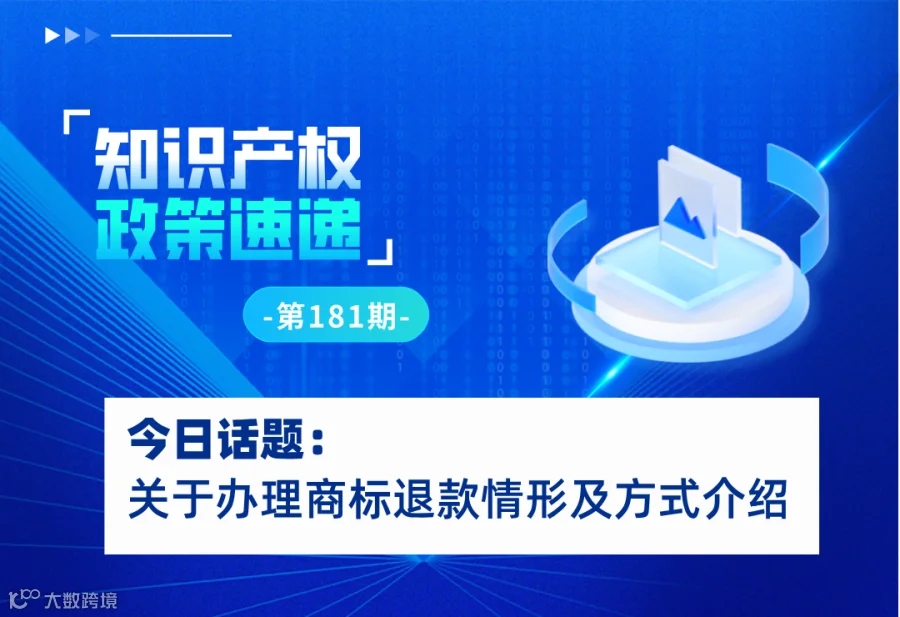 「知识产权
政策速递」

-第181期-

今日话题：
关于办理商标退款情形及方式介绍

大数跨境